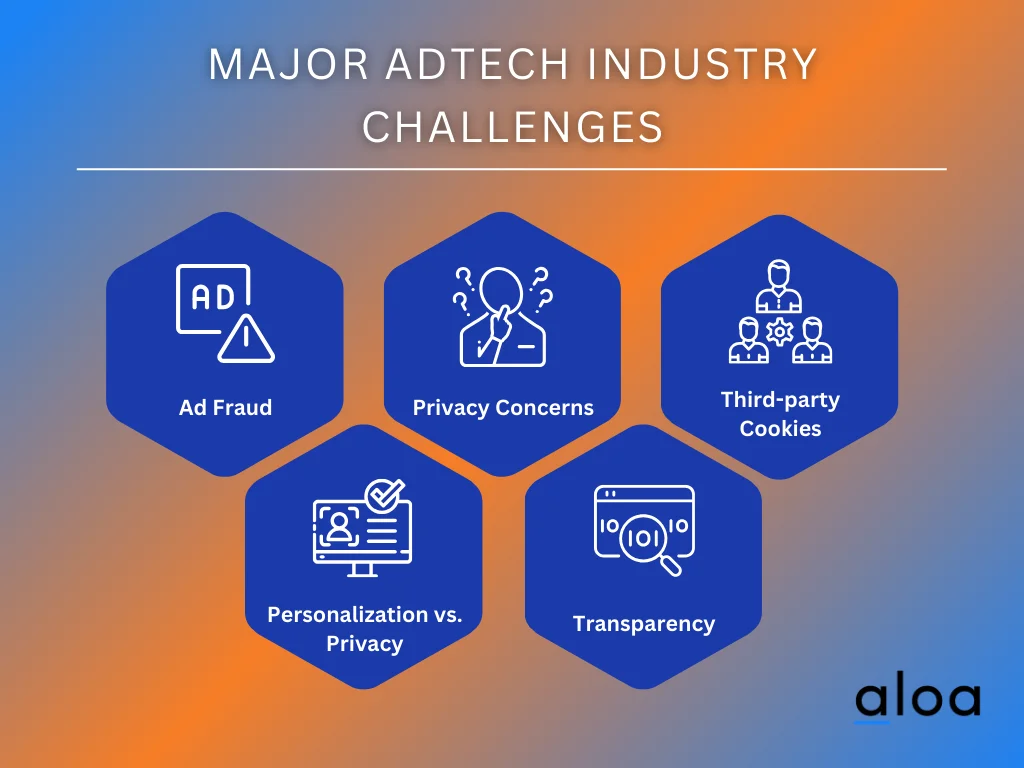 MAJOR ADTECH INDUSTRY CHALLENGES

AD

Ad Fraud

Privacy Concerns

Third-party Cookies

Personalization vs. Privacy

10 101 10

Transparency

aloa